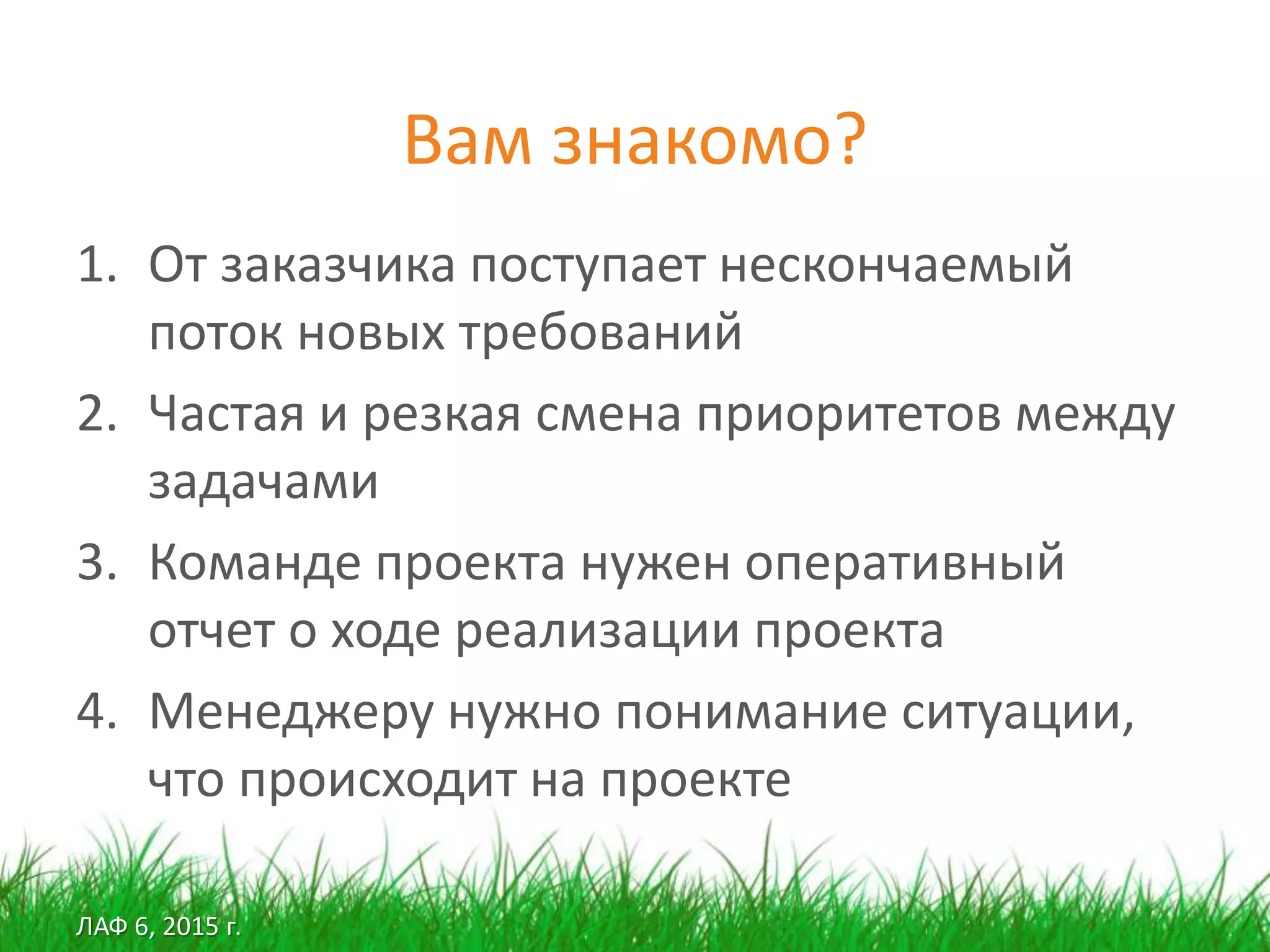 Вам знакомо?

1. От заказчика поступает нескончаемый поток новых требований
2. Частая и резкая смена приоритетов между задачами
3. Команде проекта нужен оперативный отчет о ходе реализации проекта
4. Менеджеру нужно понимание ситуации, что происходит на проекте

ЛАФ 6, 2015 г.